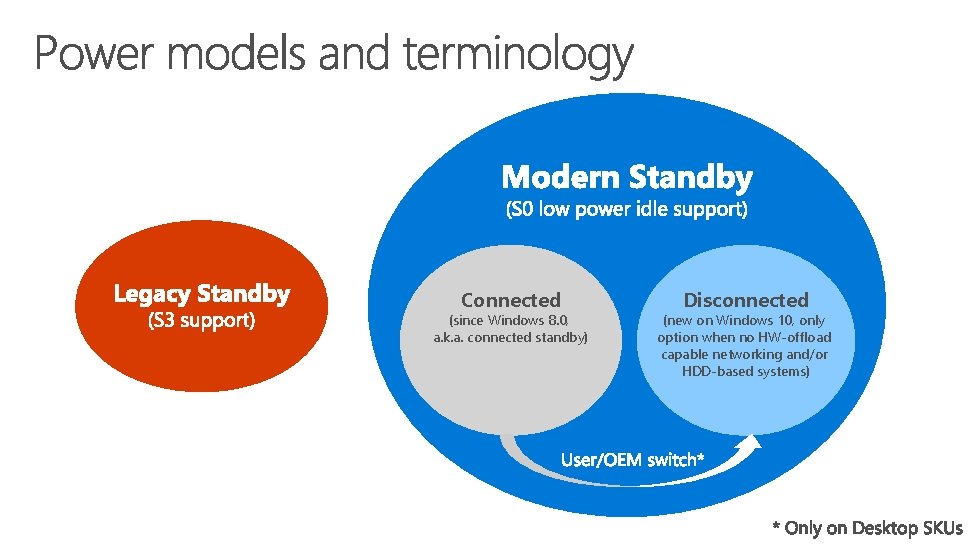 Power models and terminology

Legacy Standby
(S3 support)

Modern Standby
(S0 low power idle support)

Connected
(since Windows 8.0, a.k.a. connected standby)

Disconnected
(new on Windows 10, only option when no HW-offload capable networking and/or HDD-based systems)

User/OEM switch*

* Only on Desktop SKUs